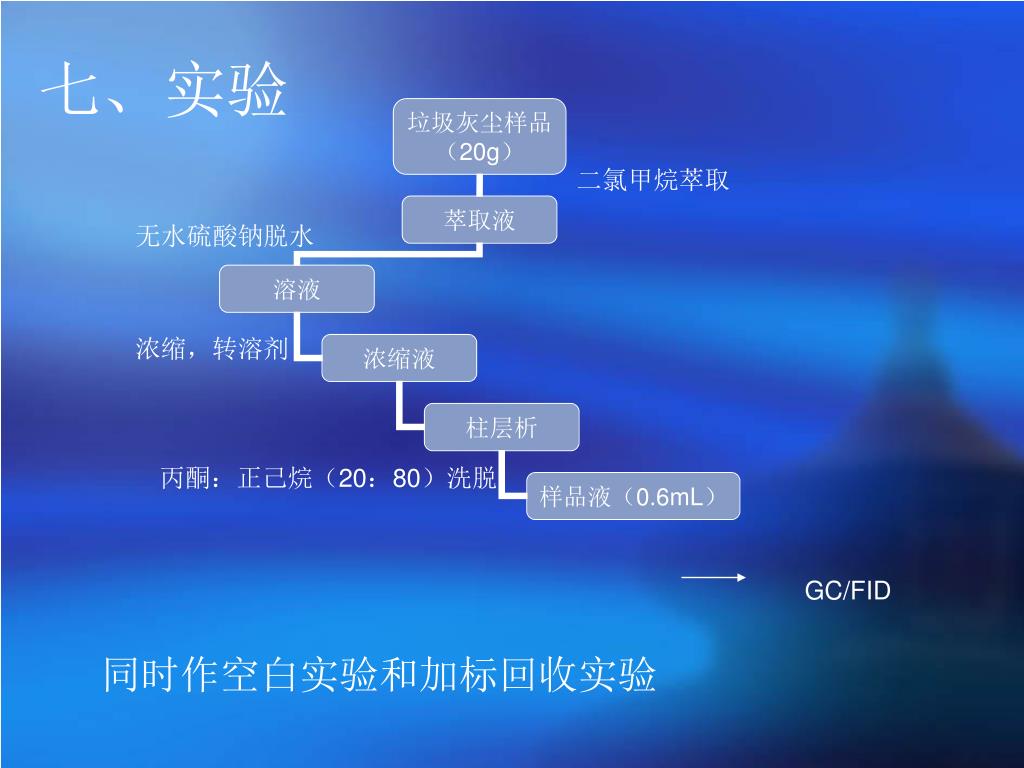 七、实验

垃圾灰尘样品（20g）

二氯甲烷萃取

萃取液

无水硫酸钠脱水

溶液

浓缩，转溶剂

浓缩液

柱层析

丙酮：正己烷（20：80）洗脱

样品液（0.6mL）

GC/FID

同时作空白实验和加标回收实验